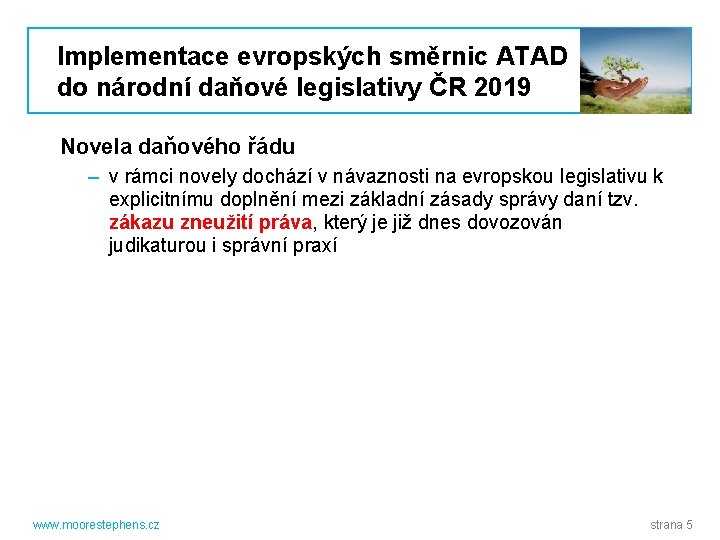 Implementace evropských směrnic ATAD do národní daňové legislativy ČR 2019

Novela daňového řádu

– v rámci novely dochází v návaznosti na evropskou legislativu k explicitnímu doplnění mezi základní zásady správy daní tzv. zákazu zneužití práva, který je již dnes dovozován judikaturou i správní praxí

www.moorestephens.cz

strana 5